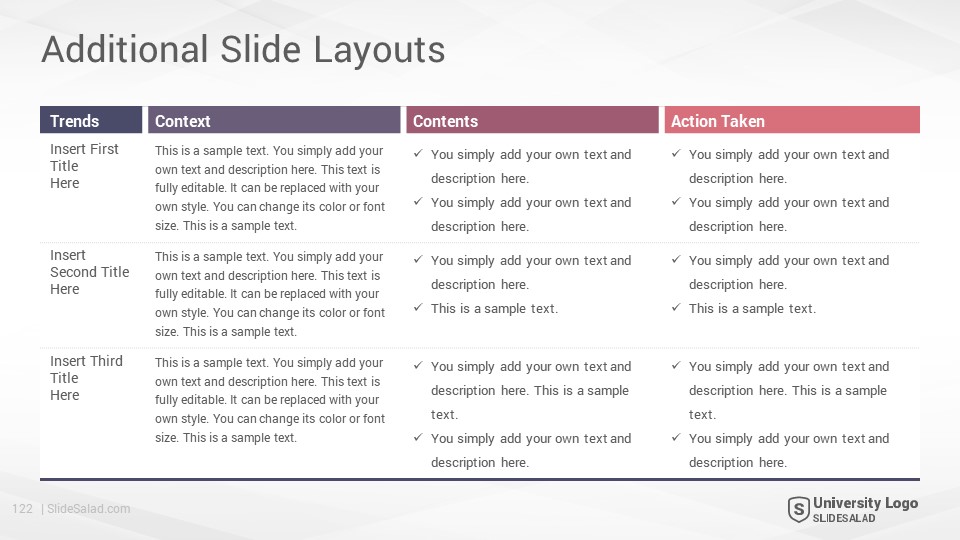 Additional Slide Layouts

| Trends | Context | Contents | Action Taken |
|---|---|---|---|
| Insert First Title Here | This is a sample text. You simply add your own text and description here. This text is fully editable. It can be replaced with your own style. You can change its color or font size. This is a sample text. | ✓ You simply add your own text and description here. ✓ You simply add your own text and description here. | ✓ You simply add your own text and description here. ✓ You simply add your own text and description here. |
| Insert Second Title Here | This is a sample text. You simply add your own text and description here. This text is fully editable. It can be replaced with your own style. You can change its color or font size. This is a sample text. | ✓ You simply add your own text and description here. ✓ This is a sample text. | ✓ You simply add your own text and description here. ✓ This is a sample text. |
| Insert Third Title Here | This is a sample text. You simply add your own text and description here. This text is fully editable. It can be replaced with your own style. You can change its color or font size. This is a sample text. | ✓ You simply add your own text and description here. This is a sample text. ✓ You simply add your own text and description here. | ✓ You simply add your own text and description here. This is a sample text. ✓ You simply add your own text and description here. |

122 | SlideSalad.com

University Logo
SLIDESALAD